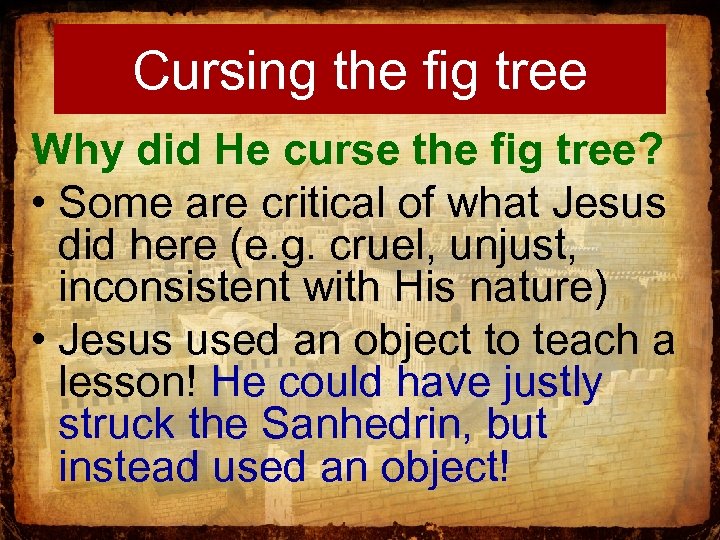 Cursing the fig tree

Why did He curse the fig tree?

• Some are critical of what Jesus did here (e.g. cruel, unjust, inconsistent with His nature)

• Jesus used an object to teach a lesson! He could have justly struck the Sanhedrin, but instead used an object!